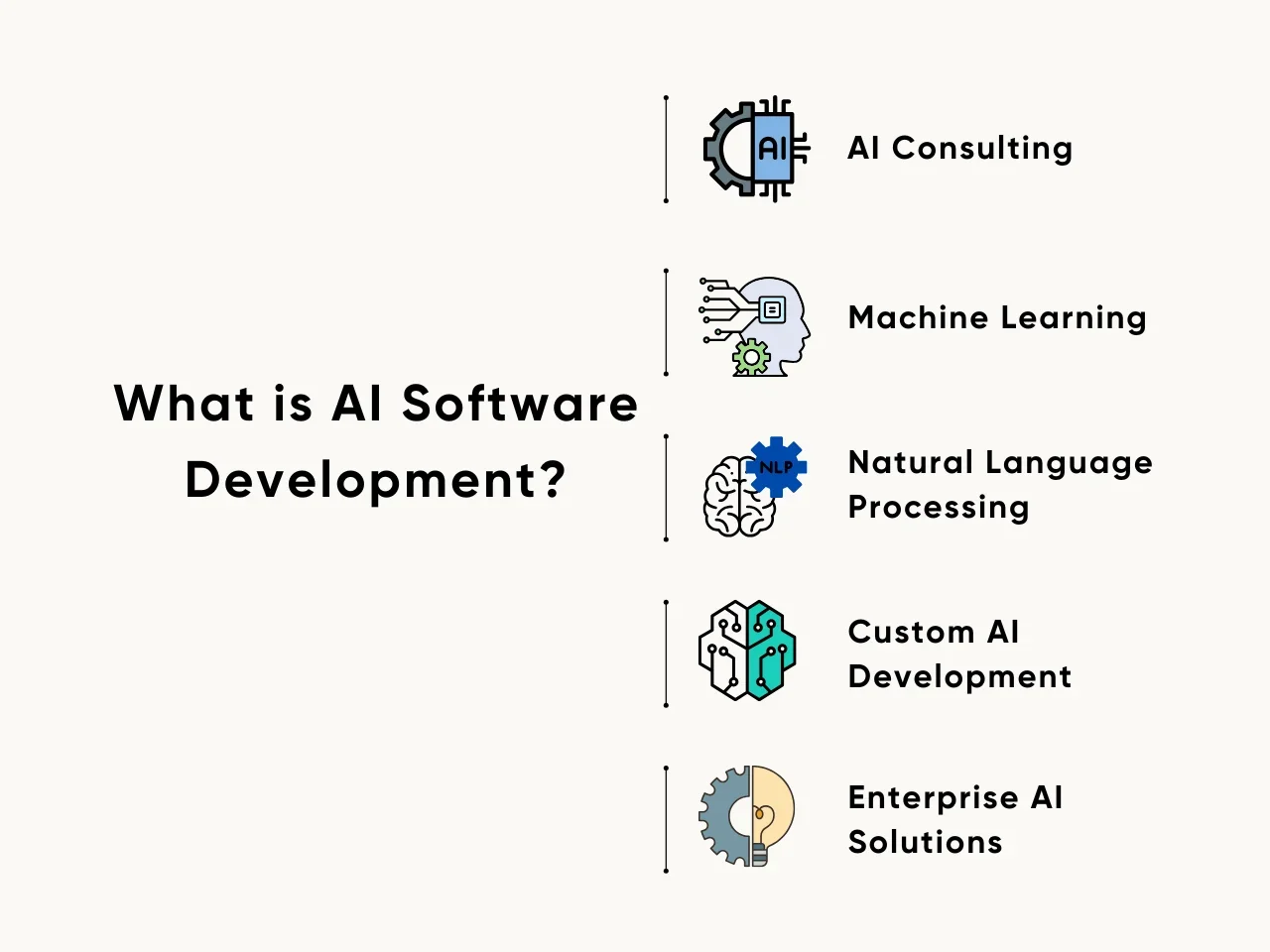 What is AI Software Development?

AI

AI Consulting

Machine Learning

NLP

Natural Language Processing

Custom AI Development

Enterprise AI Solutions